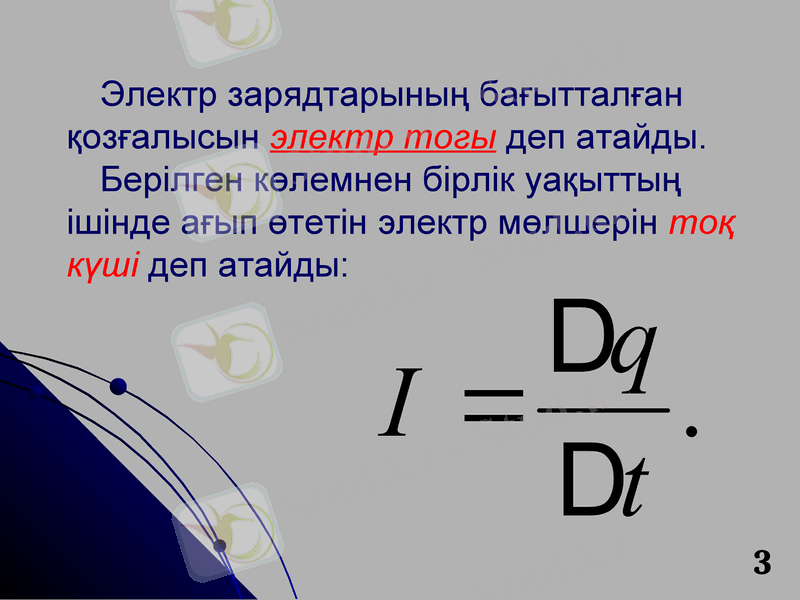 Электр зарядтарының бағытталған қозғалысын электр тогы деп атайды.

Берілген көлемнен бірлік уақыттың ішінде ағып өтетін электр мөлшерін тоқ күші деп атайды:

$I = \frac{Dq}{Dt}.$

3